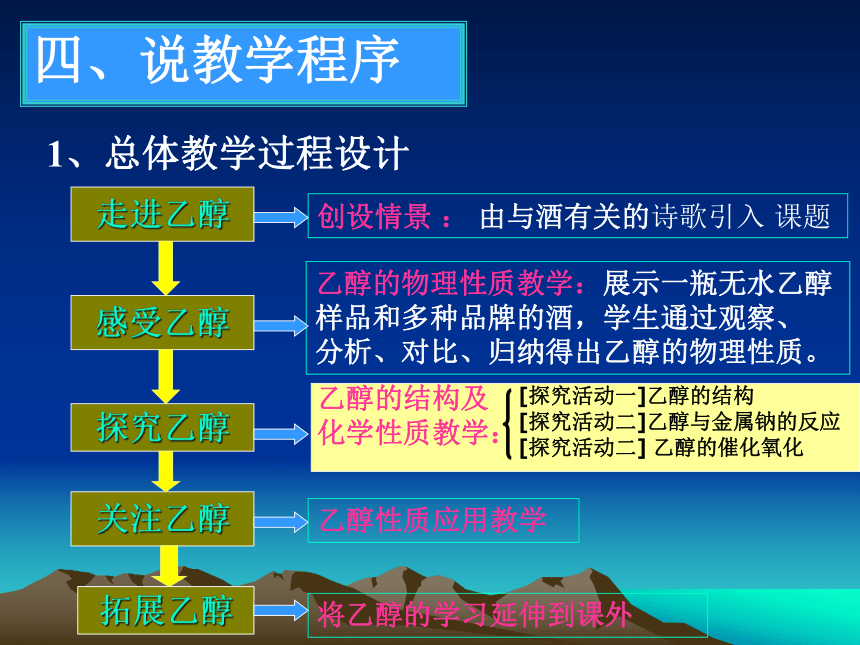 四、说教学程序

1、总体教学过程设计

走进乙醇

创设情景： 由与酒有关的诗歌引入 课题

感受乙醇

乙醇的物理性质教学：展示一瓶无水乙醇样品和多种品牌的酒，学生通过观察、分析、对比、归纳得出乙醇的物理性质。

探究乙醇

乙醇的结构及化学性质教学：

[探究活动一]乙醇的结构
[探究活动二]乙醇与金属钠的反应
[探究活动二] 乙醇的催化氧化

关注乙醇

乙醇性质应用教学

拓展乙醇

将乙醇的学习延伸到课外